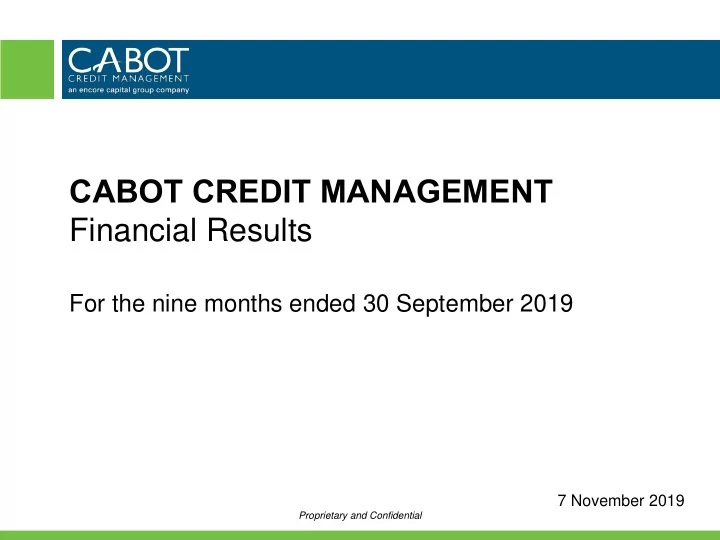 CABOT
CREDIT MANAGEMENT
an encore capital group company

CABOT CREDIT MANAGEMENT
Financial Results

For the nine months ended 30 September 2019

7 November 2019

Proprietary and Confidential